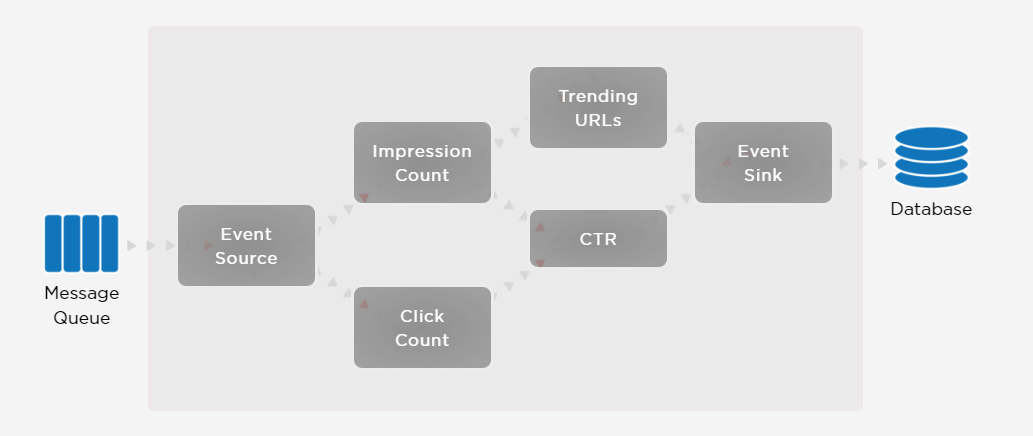 Message Queue

Event Source

Impression Count

Click Count

Trending URLs

CTR

Event Sink

Database